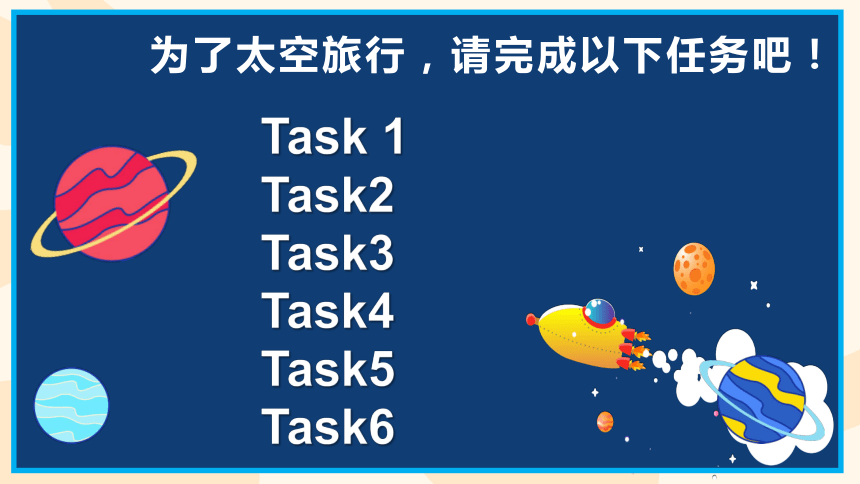 为了太空旅行，请完成以下任务吧！

Task 1
Task2
Task3
Task4
Task5
Task6